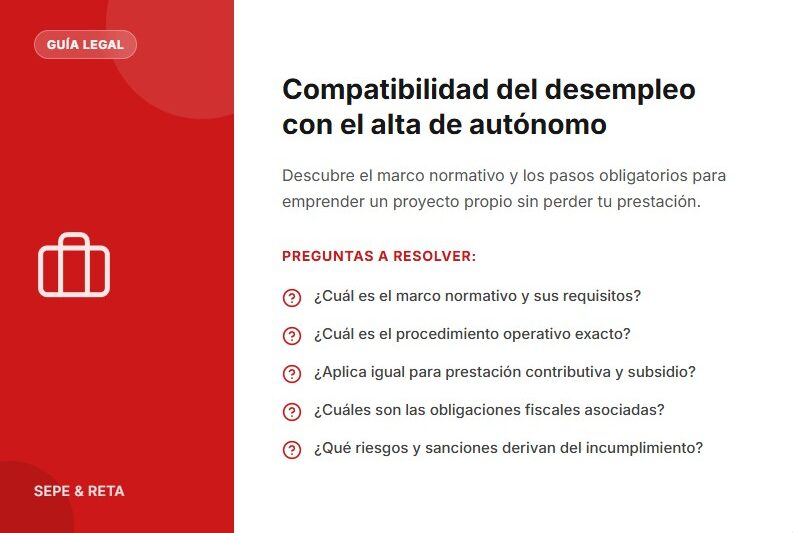 GUÍA LEGAL

SEPE & RETA

Compatibilidad del desempleo con el alta de autónomo

Descubre el marco normativo y los pasos obligatorios para emprender un proyecto propio sin perder tu prestación.

PREGUNTAS A RESOLVER:

¿Cuál es el marco normativo y sus requisitos?

¿Cuál es el procedimiento operativo exacto?

¿Aplica igual para prestación contributiva y subsidio?

¿Cuáles son las obligaciones fiscales asociadas?

¿Qué riesgos y sanciones derivan del incumplimiento?